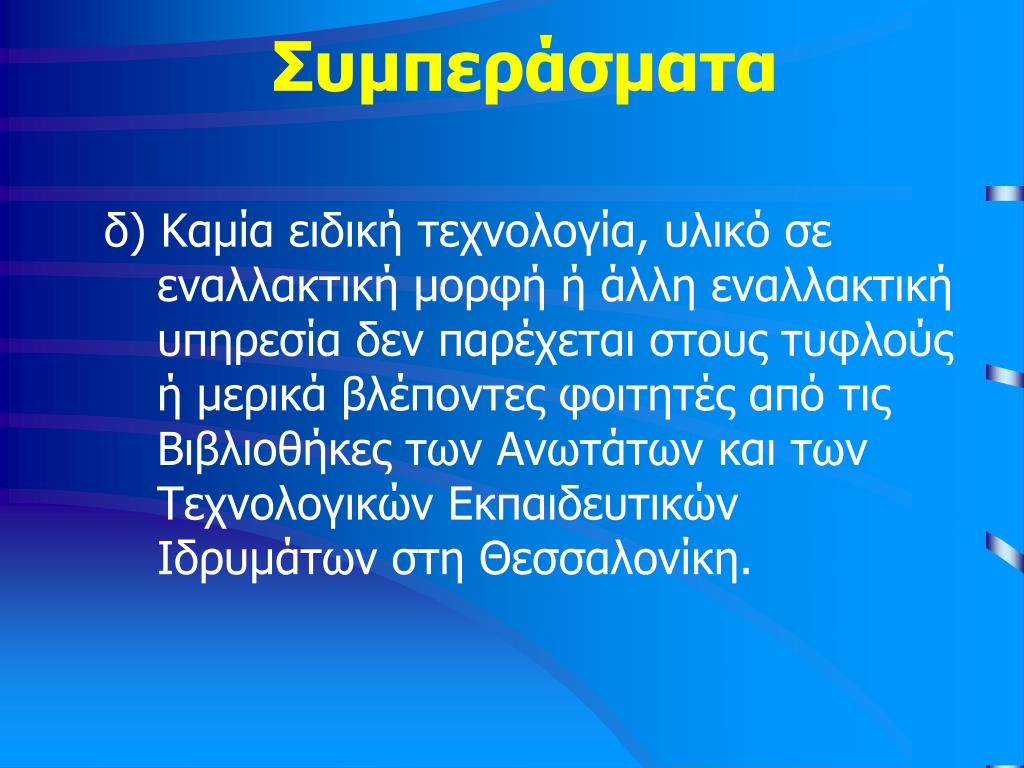 Συμπεράσματα

δ) Καμία ειδική τεχνολογία, υλικό σε εναλλακτική μορφή ή άλλη εναλλακτική υπηρεσία δεν παρέχεται στους τυφλούς ή μερικά βλέποντες φοιτητές από τις Βιβλιοθήκες των Ανωτάτων και των Τεχνολογικών Εκπαιδευτικών Ιδρυμάτων στη Θεσσαλονίκη.